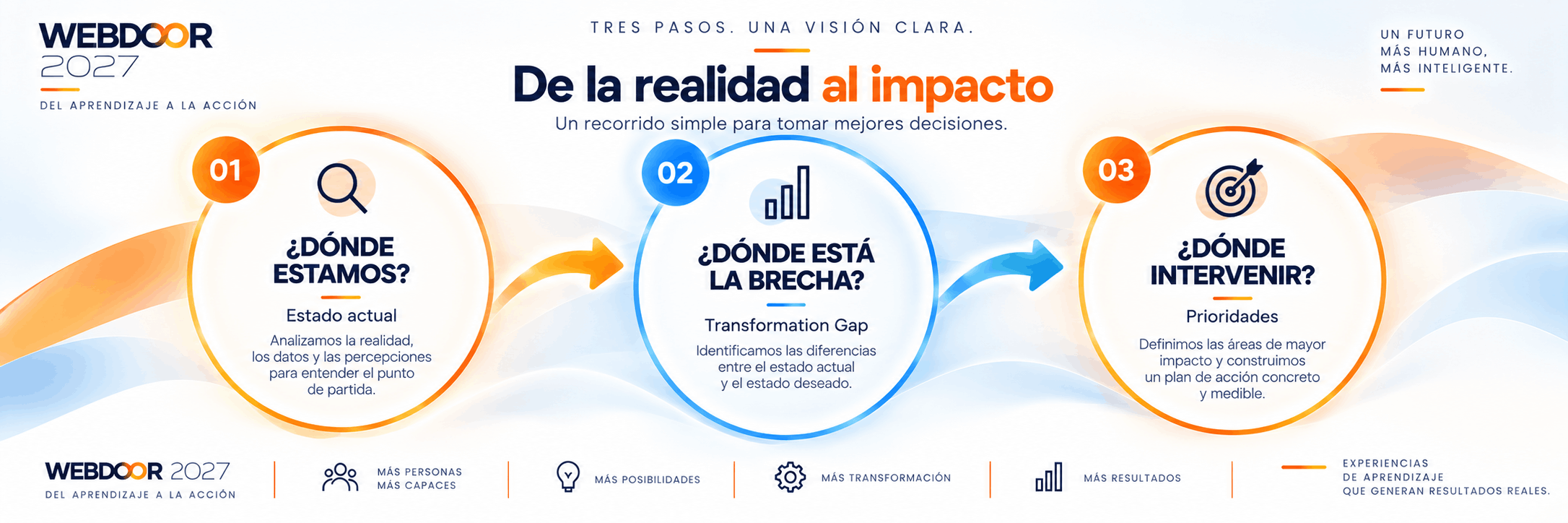 WEBDOOR 2027

DEL APRENDIZAJE A LA ACCIÓN

TRES PASOS. UNA VISIÓN CLARA.

De la realidad al impacto

Un recorrido simple para tomar mejores decisiones.

UN FUTURO MÁS HUMANO, MÁS INTELIGENTE.

01

¿DÓNDE ESTAMOS?

Estado actual

Analizamos la realidad, los datos y las percepciones para entender el punto de partida.

02

¿DÓNDE ESTÁ LA BRECHA?

Transformation Gap

Identificamos las diferencias entre el estado actual y el estado deseado.

03

¿DÓNDE INTERVENIR?

Prioridades

Definimos las áreas de mayor impacto y construimos un plan de acción concreto y medible.

WEBDOOR 2027

DEL APRENDIZAJE A LA ACCIÓN

MÁS PERSONAS MÁS CAPACES

MÁS POSIBILIDADES

MÁS TRANSFORMACIÓN

MÁS RESULTADOS

EXPERIENCIAS DE APRENDIZAJE QUE GENERAN RESULTADOS REALES.